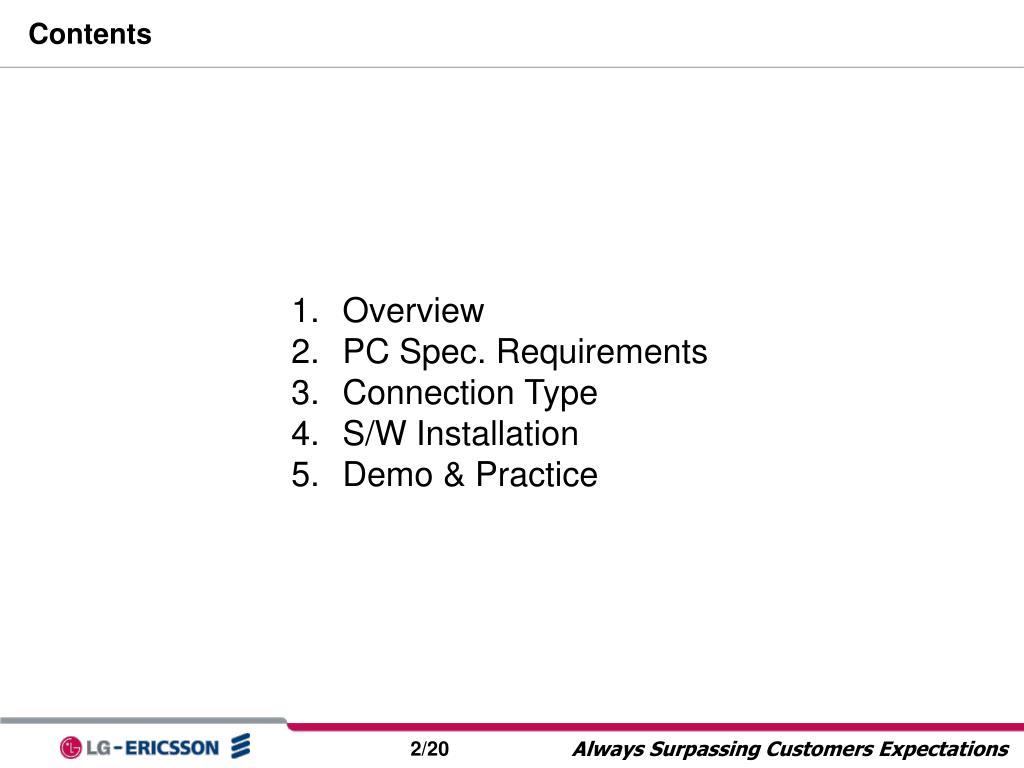 Contents

1. Overview
2. PC Spec. Requirements
3. Connection Type
4. S/W Installation
5. Demo & Practice

LG-ERICSSON

2/20

Always Surpassing Customers Expectations